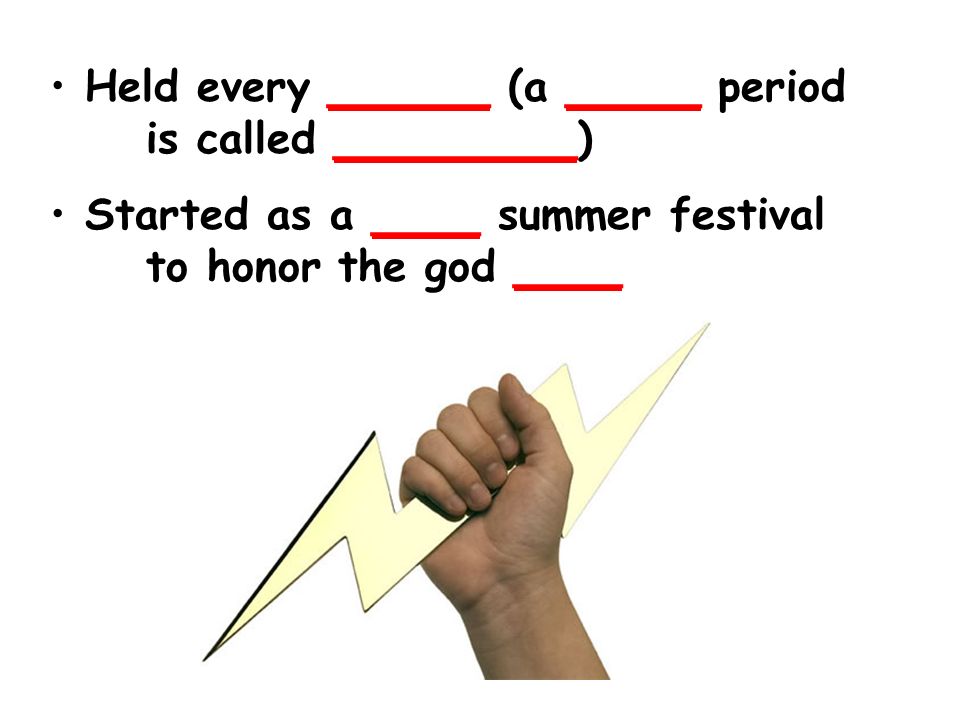 • Held every ______ (a _____ period is called _________)

• Started as a ____ summer festival to honor the god ____